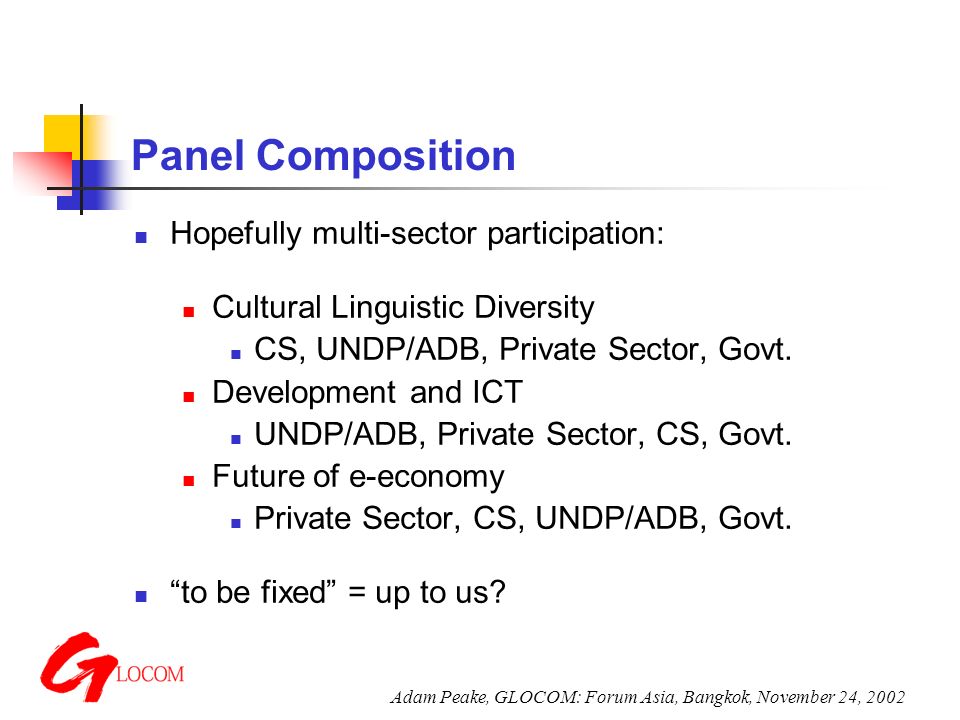 Panel Composition

Hopefully multi-sector participation:

Cultural Linguistic Diversity

CS, UNDP/ADB, Private Sector, Govt.

Development and ICT

UNDP/ADB, Private Sector, CS, Govt.

Future of e-economy

Private Sector, CS, UNDP/ADB, Govt.

“to be fixed” = up to us?

GLOCOM

Adam Peake, GLOCOM: Forum Asia, Bangkok, November 24, 2002